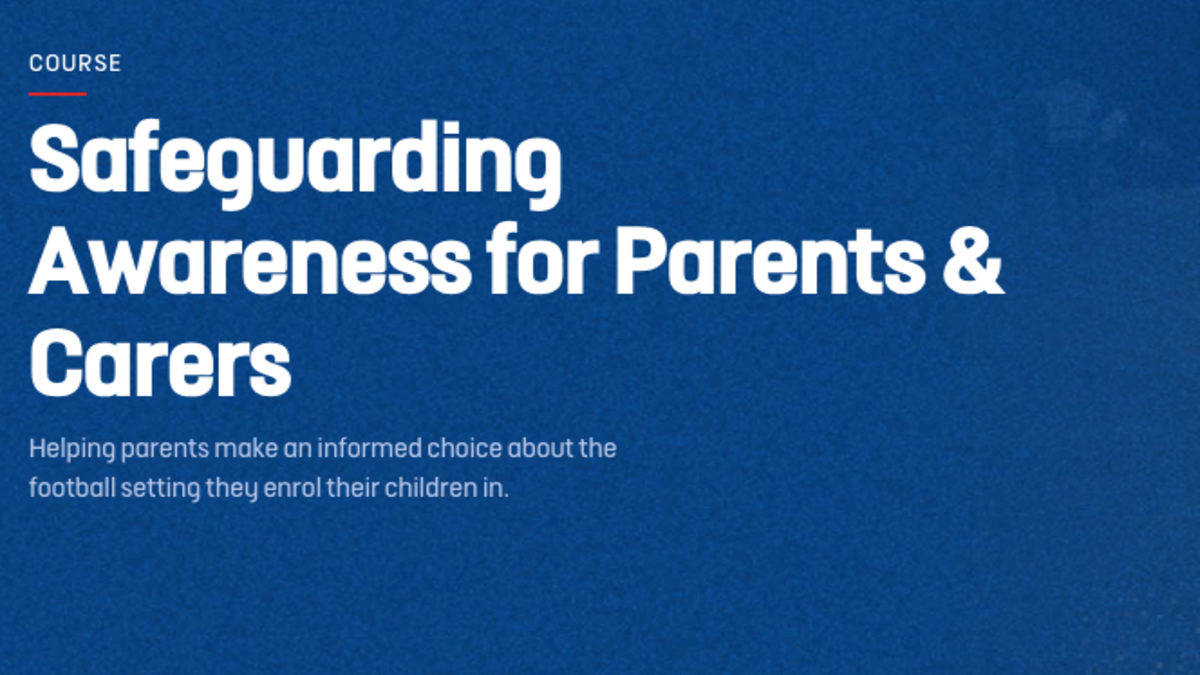 COURSE

Safeguarding Awareness for Parents & Carers

Helping parents make an informed choice about the football setting they enrol their children in.